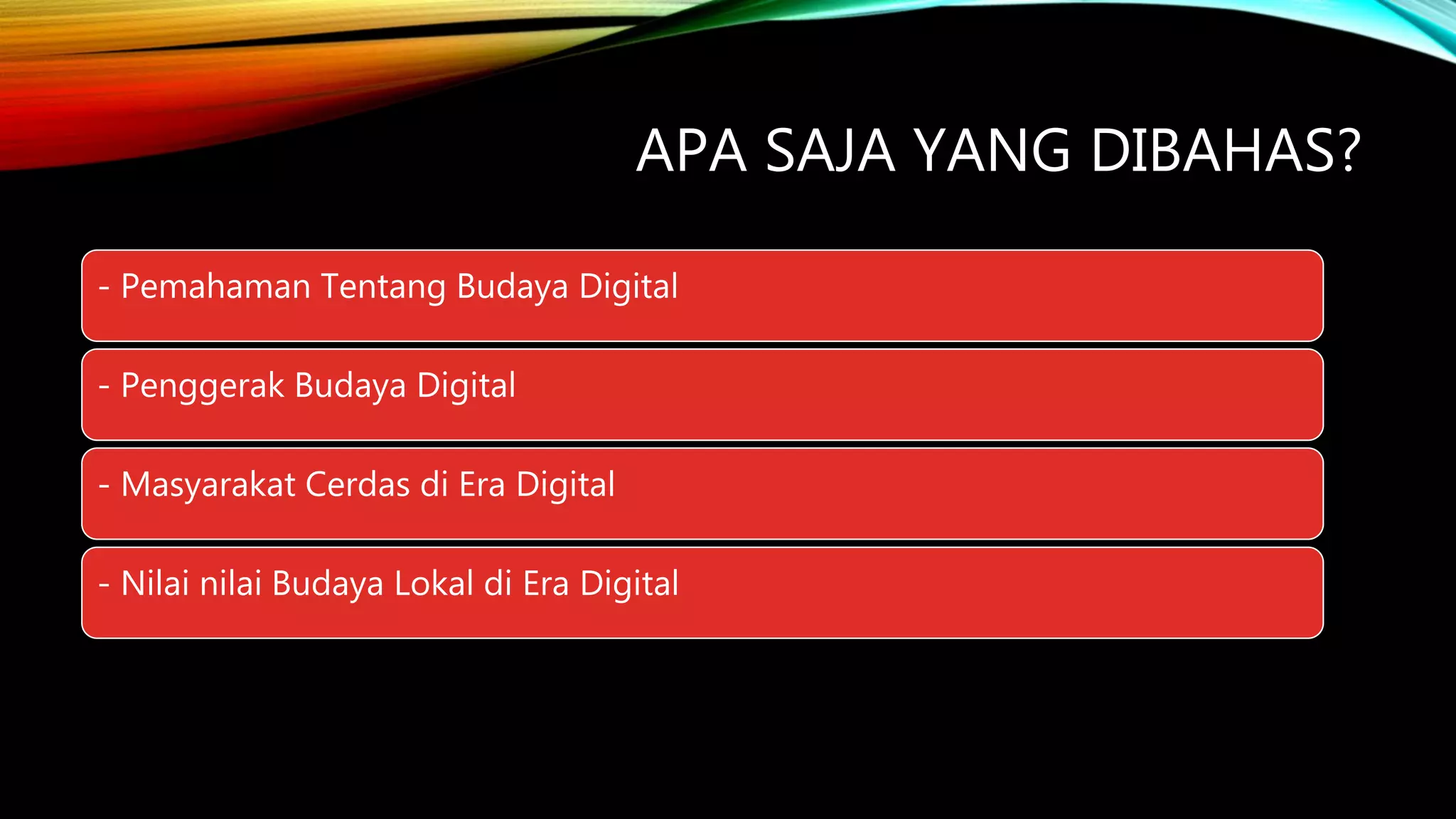 APA SAJA YANG DIBAHAS?

- Pemahaman Tentang Budaya Digital

- Penggerak Budaya Digital

- Masyarakat Cerdas di Era Digital

- Nilai nilai Budaya Lokal di Era Digital